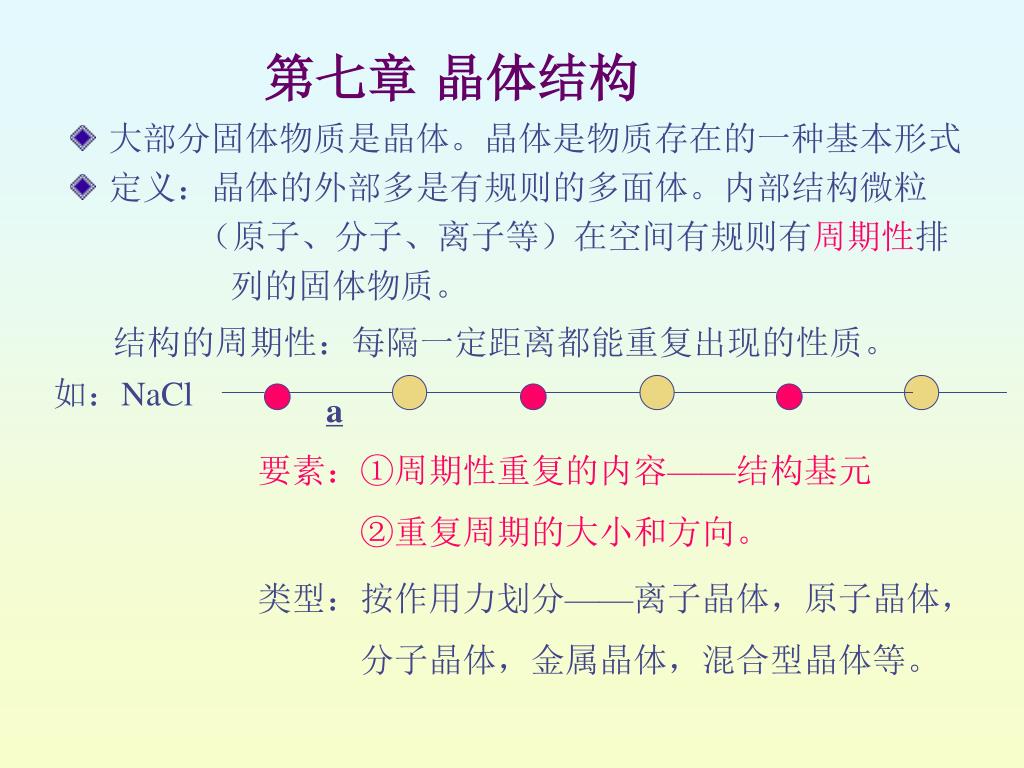 第七章 晶体结构

大部分固体物质是晶体。晶体是物质存在的一种基本形式

定义：晶体的外部多是有规则的多面体。内部结构微粒（原子、分子、离子等）在空间有规则有周期性排列的固体物质。

结构的周期性：每隔一定距离都能重复出现的性质。

如：NaCl

a

要素：①周期性重复的内容——结构基元

②重复周期的大小和方向。

类型：按作用力划分——离子晶体，原子晶体，分子晶体，金属晶体，混合型晶体等。